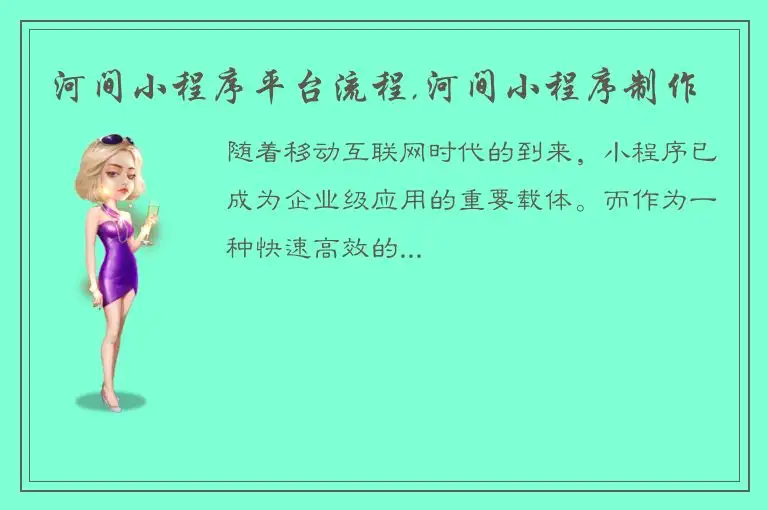 河间小程序平台流程,河间小程序制作

随着移动互联网时代的到来，小程序已成为企业级应用的重要载体。而作为一种快速高效的...